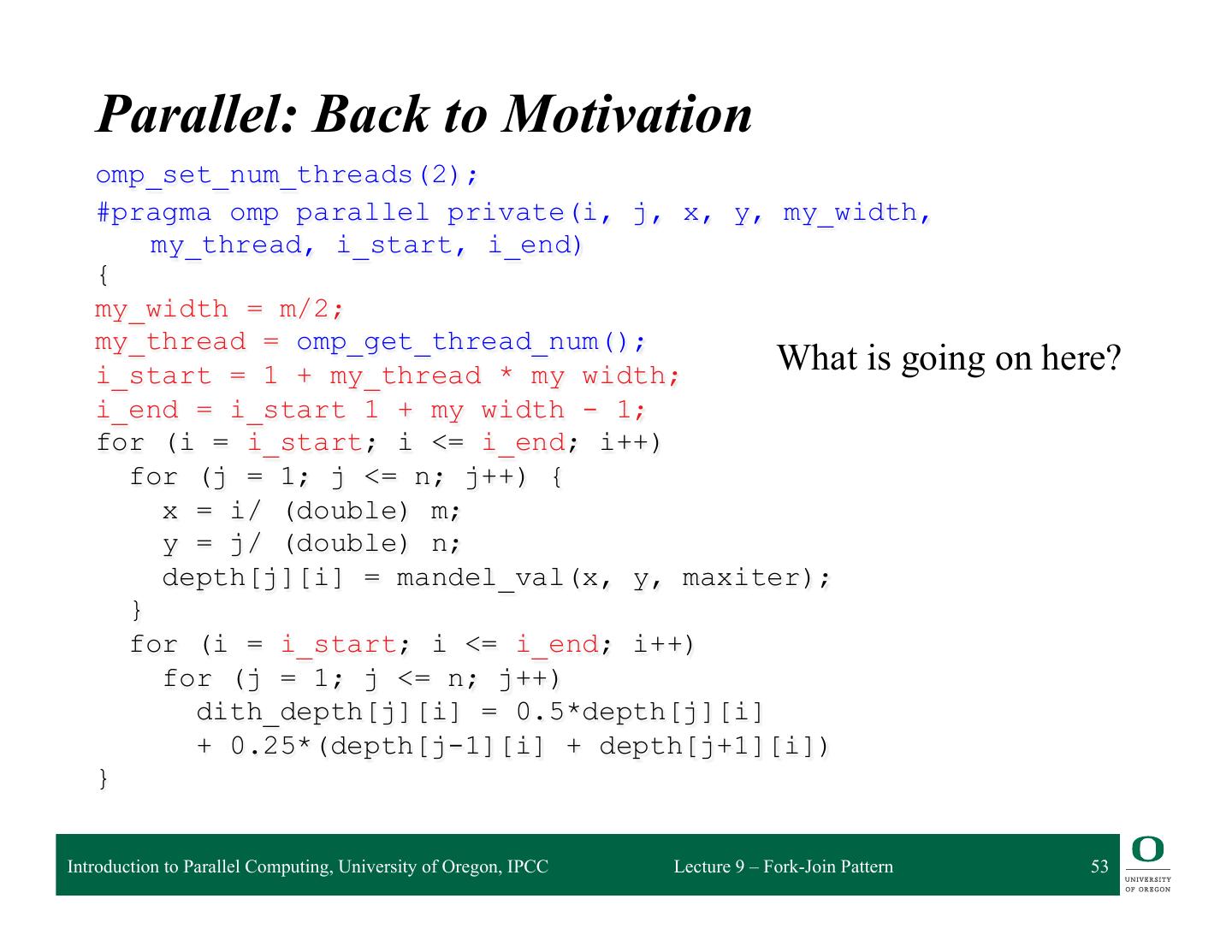 Parallel: Back to Motivation

omp_set_num_threads(2);
#pragma omp parallel private(i, j, x, y, my_width, my_thread, i_start, i_end)
{
my_width = m/2;
my_thread = omp_get_thread_num();
i_start = 1 + my_thread * my width;
i_end = i_start 1 + my width - 1;
for (i = i_start; i <= i_end; i++)
  for (j = 1; j <= n; j++) {
    x = i/ (double) m;
    y = j/ (double) n;
    depth[j][i] = mandel_val(x, y, maxiter);
  }
  for (i = i_start; i <= i_end; i++)
    for (j = 1; j <= n; j++)
      dith_depth[j][i] = 0.5*depth[j][i]
      + 0.25*(depth[j-1][i] + depth[j+1][i])
}

What is going on here?

Introduction to Parallel Computing, University of Oregon, IPCC

Lecture 9 – Fork-Join Pattern

53

O
UNIVERSITY OF OREGON